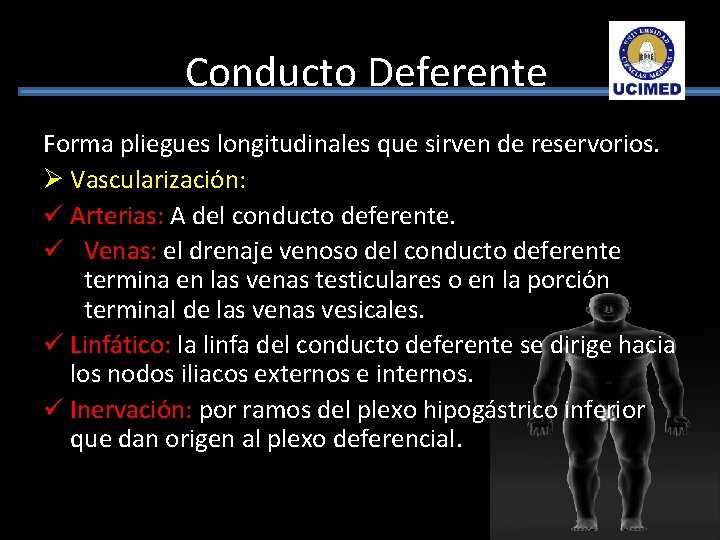 Conducto Deferente

UNIVERSIDAD CIENCIAS MEDICAS
UCIMED

Forma pliegues longitudinales que sirven de reservorios.

➢ Vascularización:

✓ Arterias: A del conducto deferente.

✓ Venas: el drenaje venoso del conducto deferente termina en las venas testiculares o en la porción terminal de las venas vesicales.

✓ Linfático: la linfa del conducto deferente se dirige hacia los nodos iliacos externos e internos.

✓ Inervación: por ramos del plexo hipogástrico inferior que dan origen al plexo deferencial.